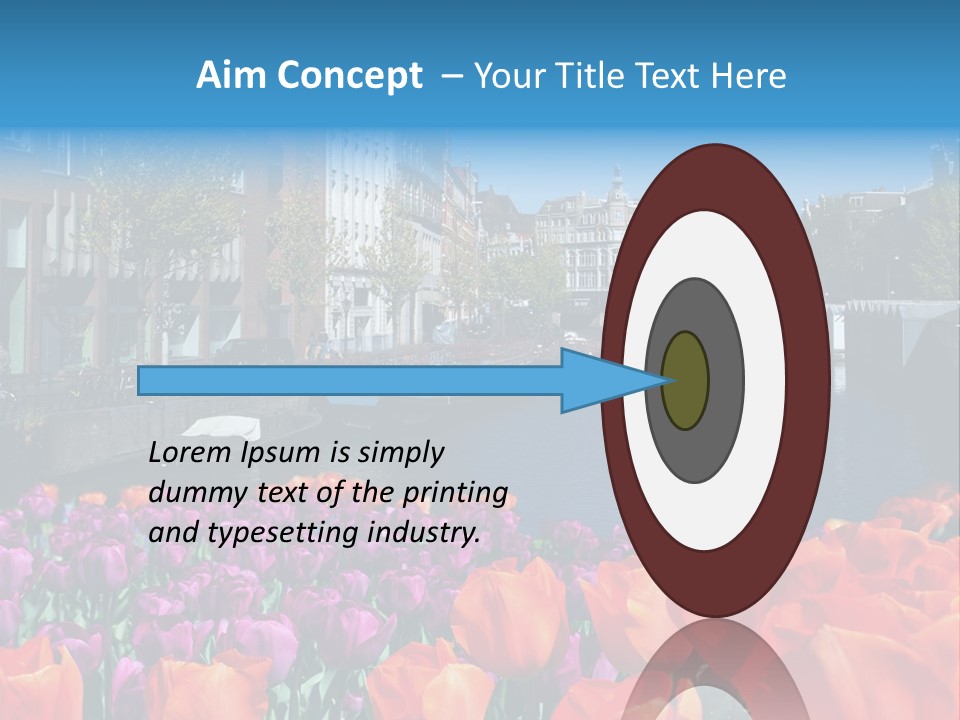 Aim Concept – Your Title Text Here

Lorem Ipsum is simply dummy text of the printing and typesetting industry.